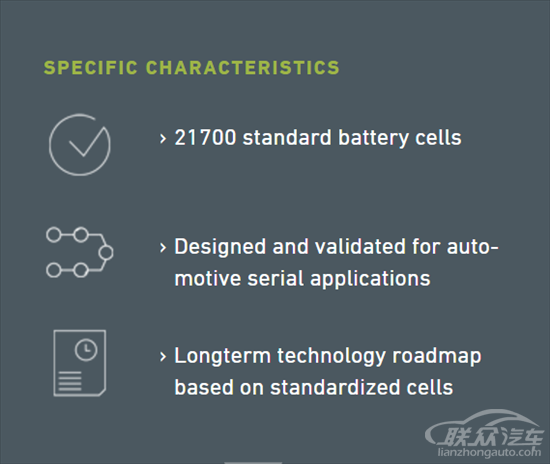 SPECIFIC CHARACTERISTICS

› 21700 standard battery cells

› Designed and validated for automotive serial applications

› Longterm technology roadmap based on standardized cells

联众汽车
lianzhongauto.com